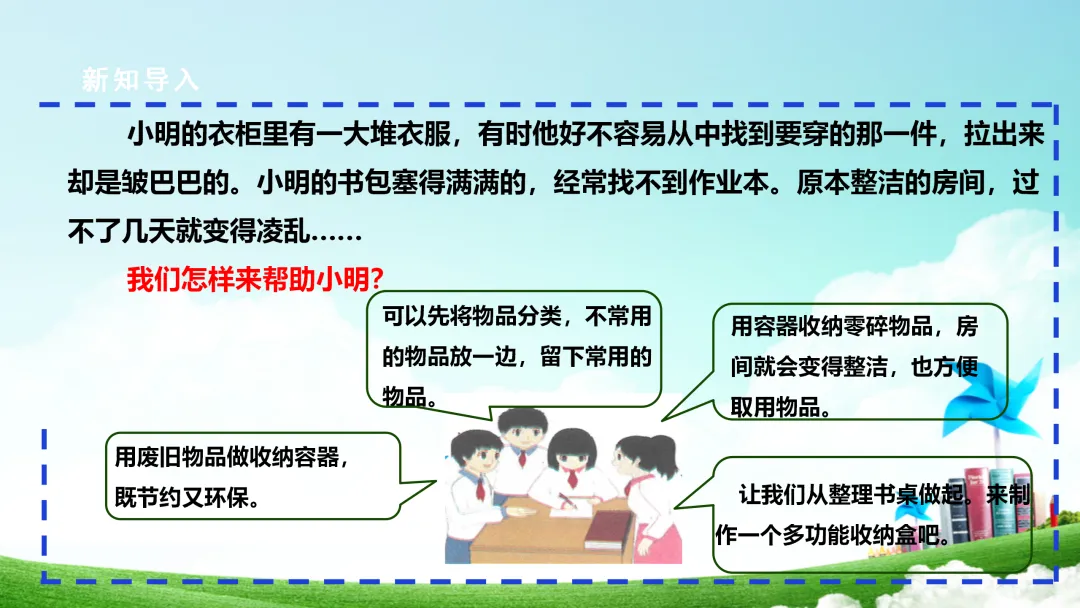 新知导入

小明的衣柜里有一大堆衣服，有时他好不容易从中找到要穿的那一件，拉出来却是皱巴巴的。小明的书包塞得满满的，经常找不到作业本。原本整洁的房间，过不了几天就变得凌乱……

我们怎样来帮助小明？

可以先将物品分类，不常用的物品放一边，留下常用的物品。

用容器收纳零碎物品，房间就会变得整洁，也方便取用物品。

用废旧物品做收纳容器，既节约又环保。

让我们从整理书桌做起。来制作一个多功能收纳盒吧。